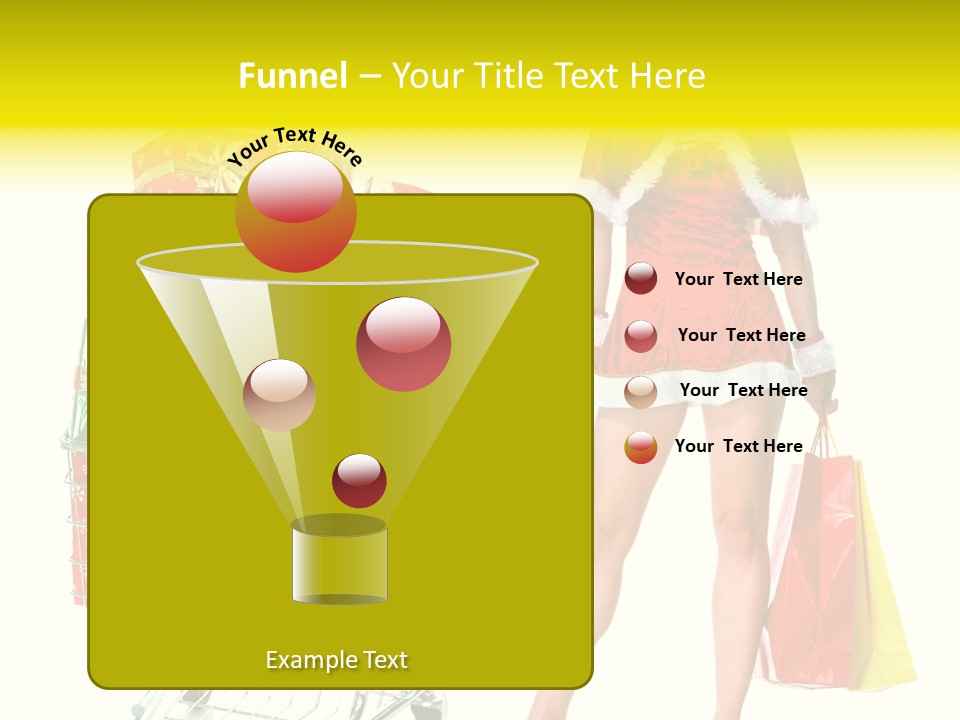 Funnel – Your Title Text Here

Your Text Here

Your Text Here

Your Text Here

Your Text Here

Your Text Here

Example Text